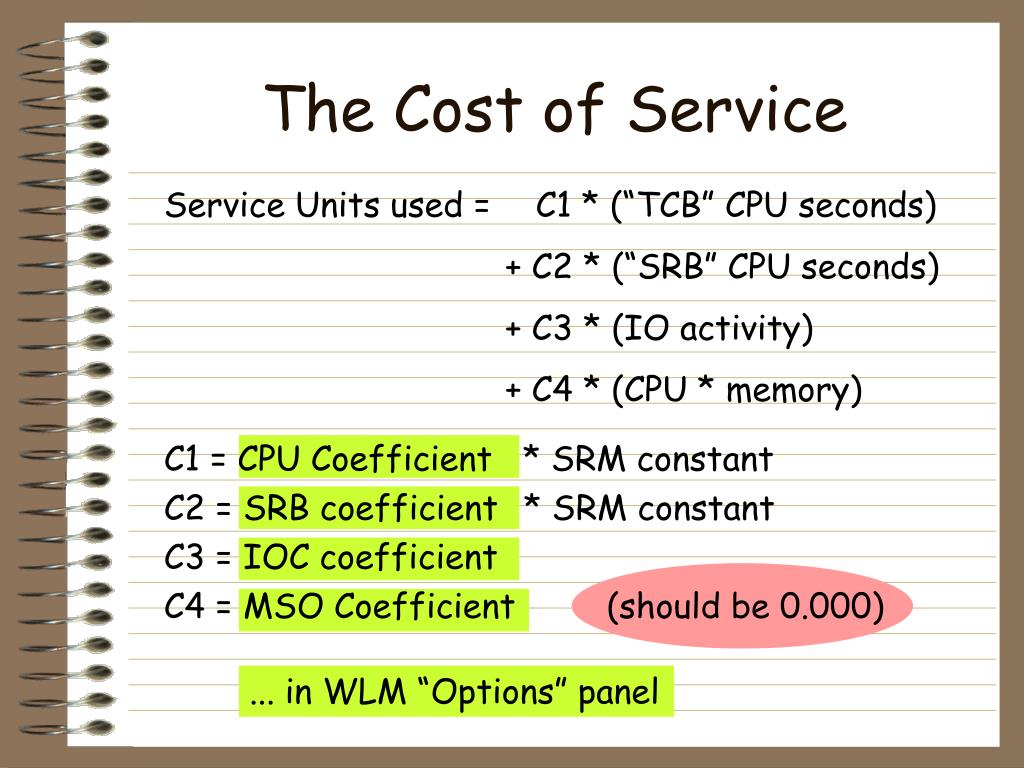 The Cost of Service

Service Units used = C1 * (“TCB” CPU seconds)

+ C2 * (“SRB” CPU seconds)

+ C3 * (IO activity)

+ C4 * (CPU * memory)

C1 = CPU Coefficient * SRM constant
C2 = SRB coefficient * SRM constant
C3 = IOC coefficient
C4 = MSO Coefficient (should be 0.000)

... in WLM “Options” panel